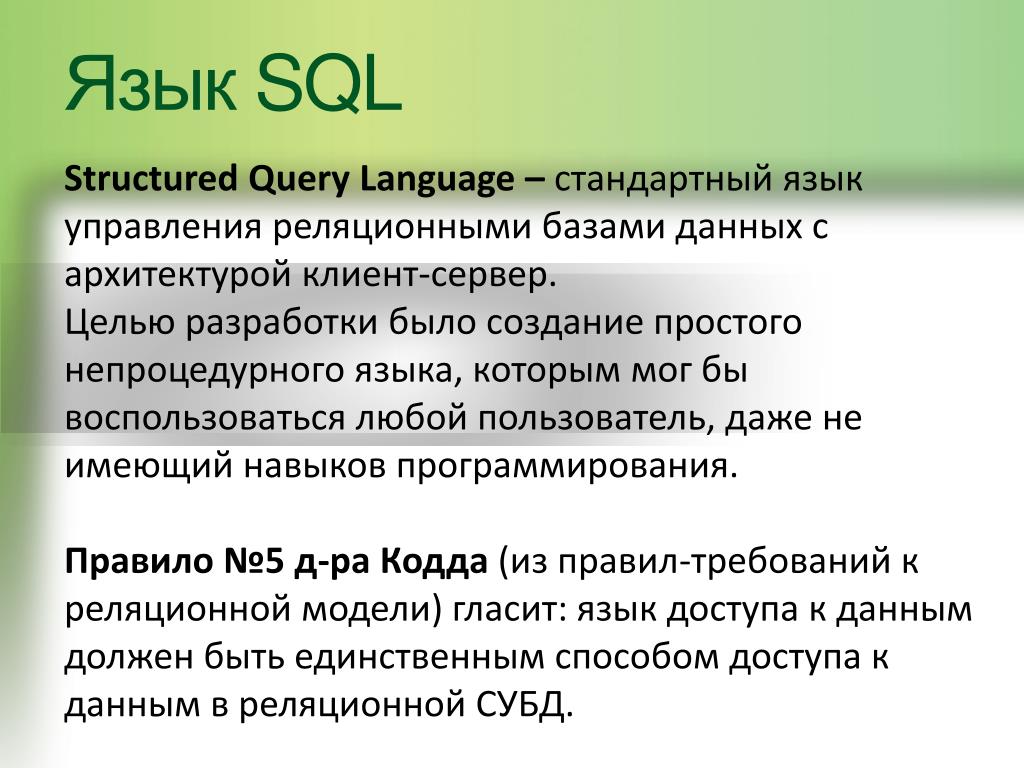 Язык SQL

Structured Query Language – стандартный язык управления реляционными базами данных с архитектурой клиент-сервер.
Целью разработки было создание простого непроцедурного языка, которым мог бы воспользоваться любой пользователь, даже не имеющий навыков программирования.

Правило №5 д-ра Кодда (из правил-требований к реляционной модели) гласит: язык доступа к данным должен быть единственным способом доступа к данным в реляционной СУБД.